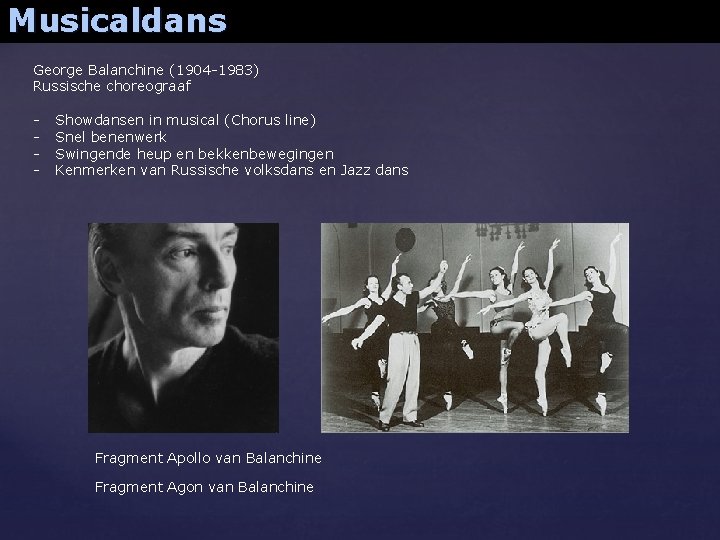 Musicaldans

George Balanchine (1904-1983)
Russische choreograaf

- Showdansen in musical (Chorus line)
- Snel benenwerk
- Swingende heup en bekkenbewegingen
- Kenmerken van Russische volksdans en Jazz dans

Fragment Apollo van Balanchine

Fragment Agon van Balanchine